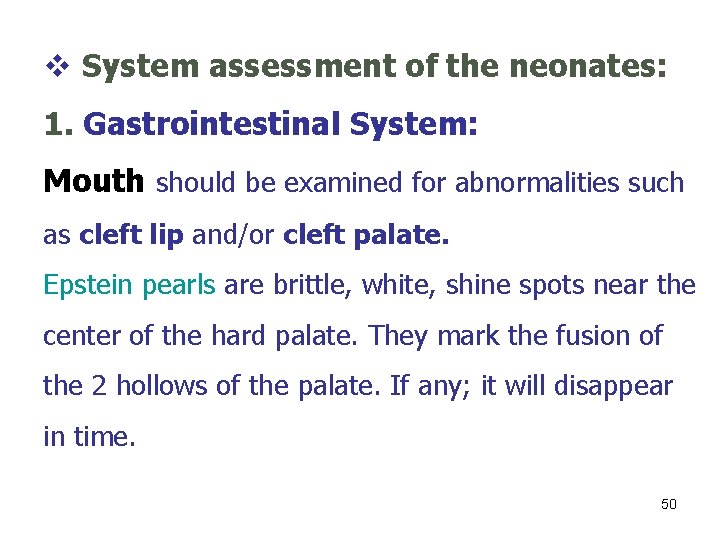 ❖ System assessment of the neonates:

1. Gastrointestinal System:

Mouth should be examined for abnormalities such as cleft lip and/or cleft palate.

Epstein pearls are brittle, white, shine spots near the center of the hard palate. They mark the fusion of the 2 hollows of the palate. If any; it will disappear in time.

50